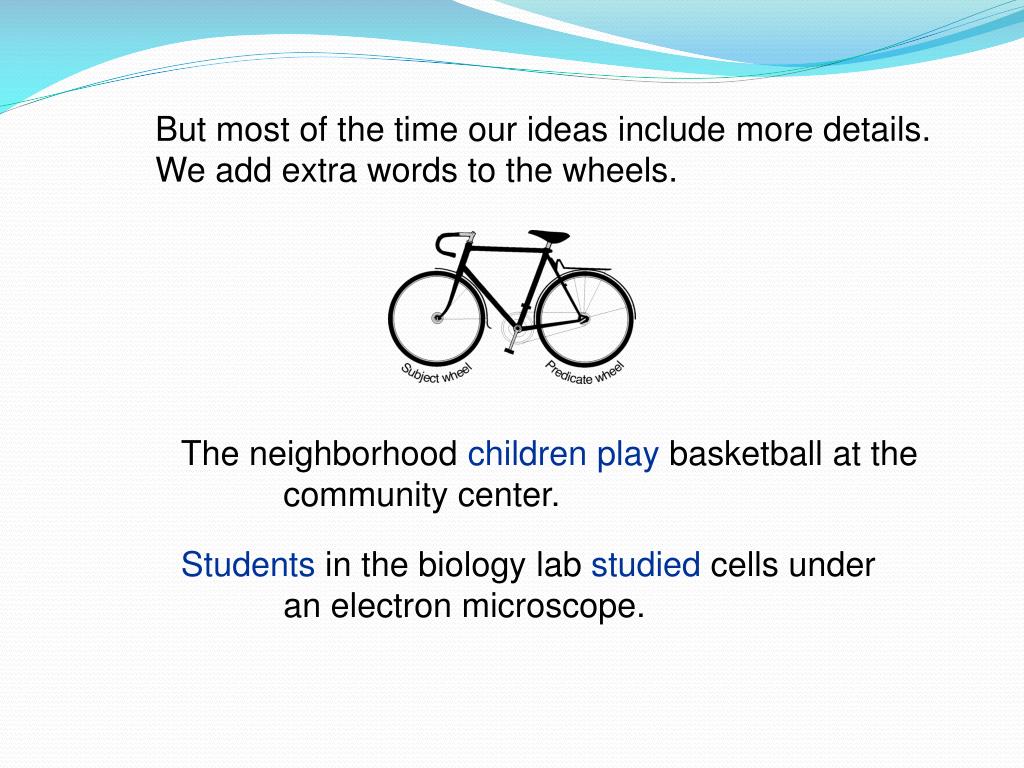 But most of the time our ideas include more details. We add extra words to the wheels.

Subject wheel

Predicate wheel

The neighborhood children play basketball at the community center.

Students in the biology lab studied cells under an electron microscope.